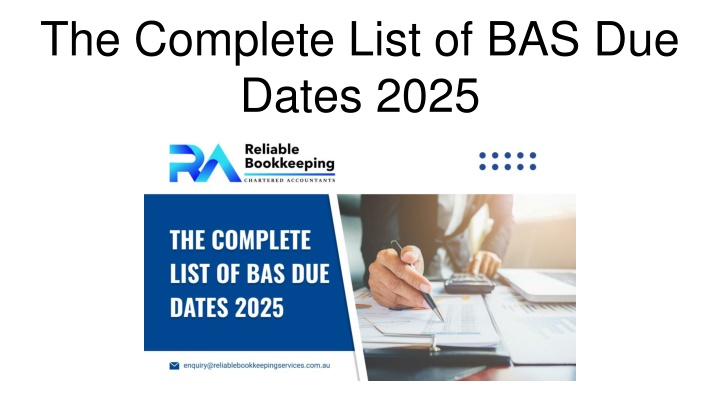 The Complete List of BAS Due Dates 2025

RA Reliable Bookkeeping
CHARTERED ACCOUNTANTS

THE COMPLETE LIST OF BAS DUE DATES 2025

enquiry@reliablebookkeepingservices.com.au